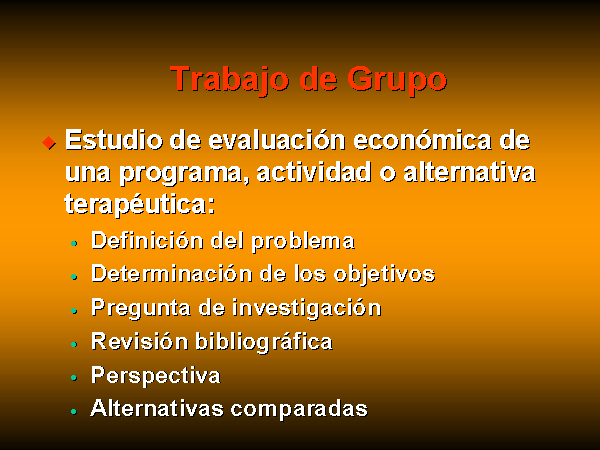 Trabajo de Grupo

◆ Estudio de evaluación económica de una programa, actividad o alternativa terapéutica:

• Definición del problema
• Determinación de los objetivos
• Pregunta de investigación
• Revisión bibliográfica
• Perspectiva
• Alternativas comparadas